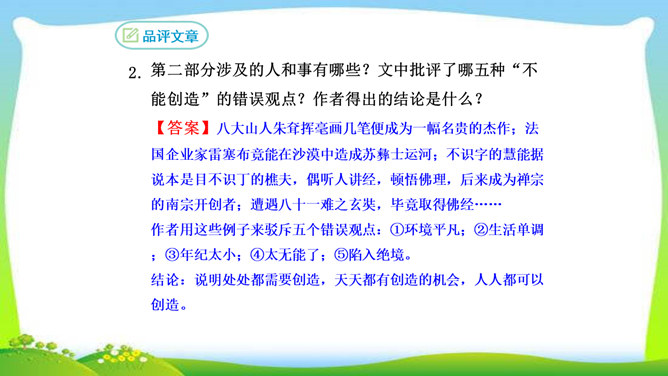 品评文章

2. 第二部分涉及的人和事有哪些？文中批评了哪五种“不能创造”的错误观点？作者得出的结论是什么？

【答案】八大山人朱耷挥毫画几笔便成为一幅名贵的杰作；法国企业家雷塞布竟能在沙漠中造成苏彝士运河；不识字的慧能据说本是目不识丁的樵夫，偶听人讲经，顿悟佛理，后来成为禅宗的南宗开创者；遭遇八十一难之玄奘，毕竟取得佛经……

作者用这些例子来驳斥五个错误观点：①环境平凡；②生活单调；③年纪太小；④太无能了；⑤陷入绝境。

结论：说明处处都需要创造，天天都有创造的机会，人人都可以创造。